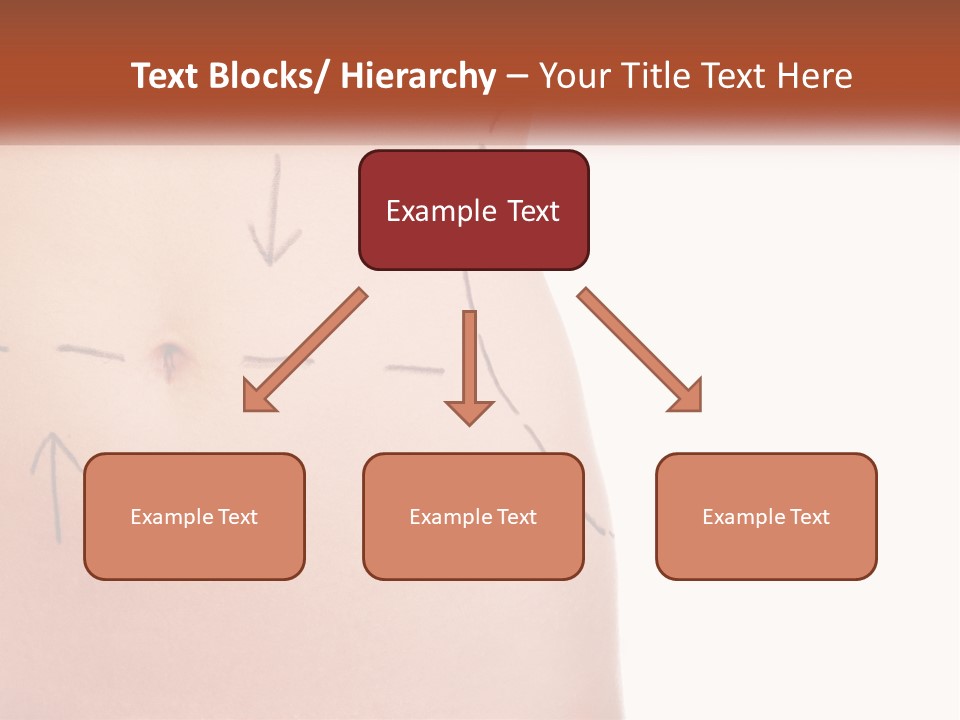 Text Blocks/ Hierarchy – Your Title Text Here

Example Text

Example Text

Example Text

Example Text